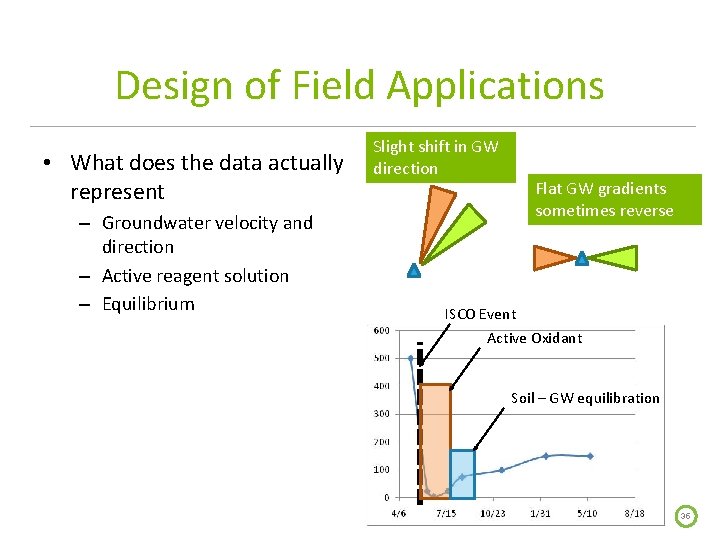 Design of Field Applications

• What does the data actually represent
– Groundwater velocity and direction
– Active reagent solution
– Equilibrium

Slight shift in GW direction

Flat GW gradients sometimes reverse

ISCO Event

Active Oxidant

Soil – GW equilibration

600
500
400
300
200
100
0
4/6
7/15
10/23
1/31
5/10
8/18

36